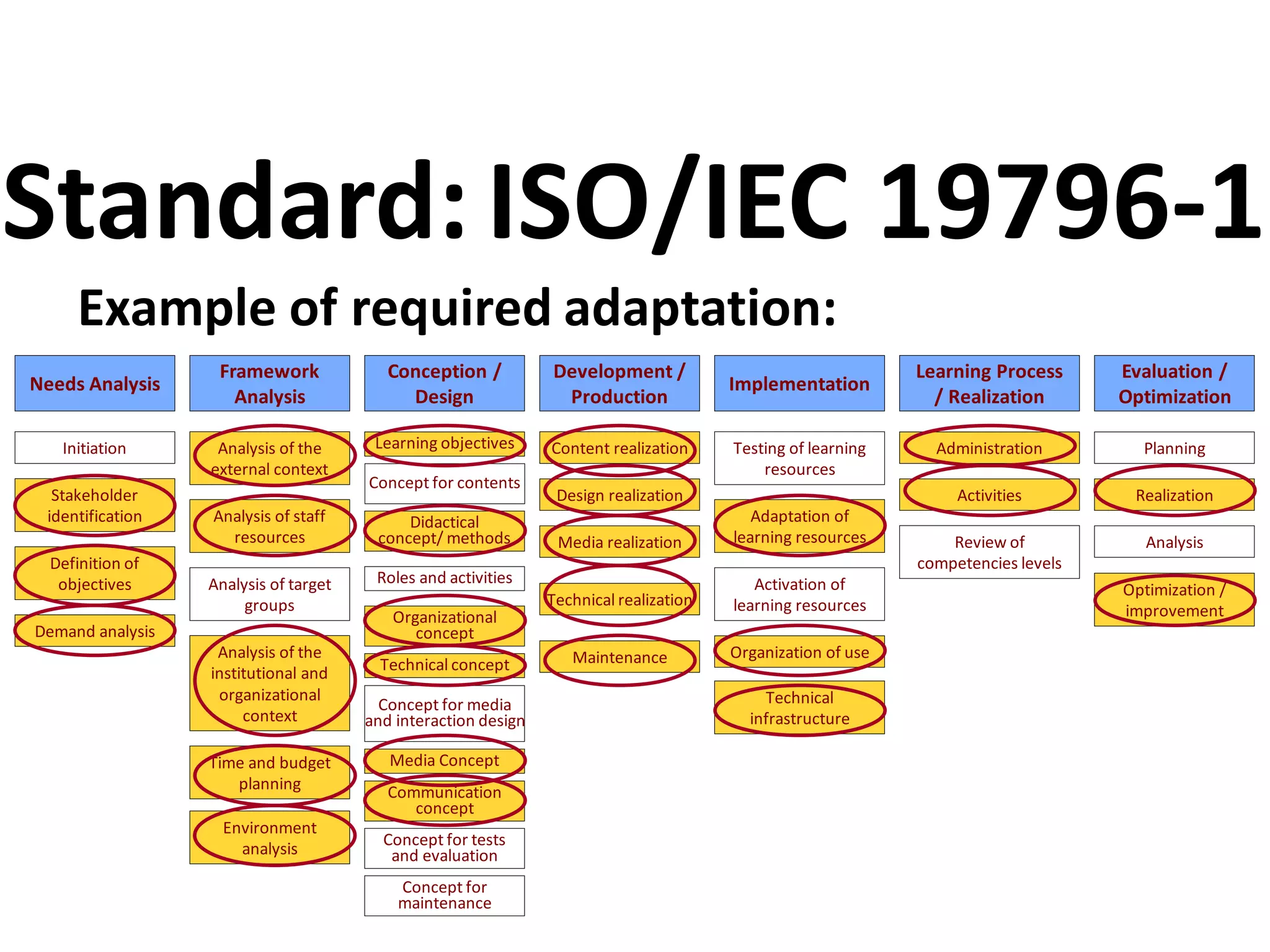 Standard: ISO/IEC 19796-1

Example of required adaptation:

Needs Analysis
Initiation
Stakeholder identification
Definition of objectives
Demand analysis

Framework Analysis
Analysis of the external context
Analysis of staff resources
Analysis of target groups
Analysis of the institutional and organizational context
Time and budget planning
Environment analysis

Conception / Design
Learning objectives
Concept for contents
Didactical concept/ methods
Roles and activities
Organizational concept
Technical concept
Concept for media and interaction design
Media Concept
Communication concept
Concept for tests and evaluation
Concept for maintenance

Development / Production
Content realization
Design realization
Media realization
Technical realization
Maintenance

Implementation
Testing of learning resources
Adaptation of learning resources
Activation of learning resources
Organization of use
Technical infrastructure

Learning Process / Realization
Administration
Activities
Review of competencies levels

Evaluation / Optimization
Planning
Realization
Analysis
Optimization / improvement